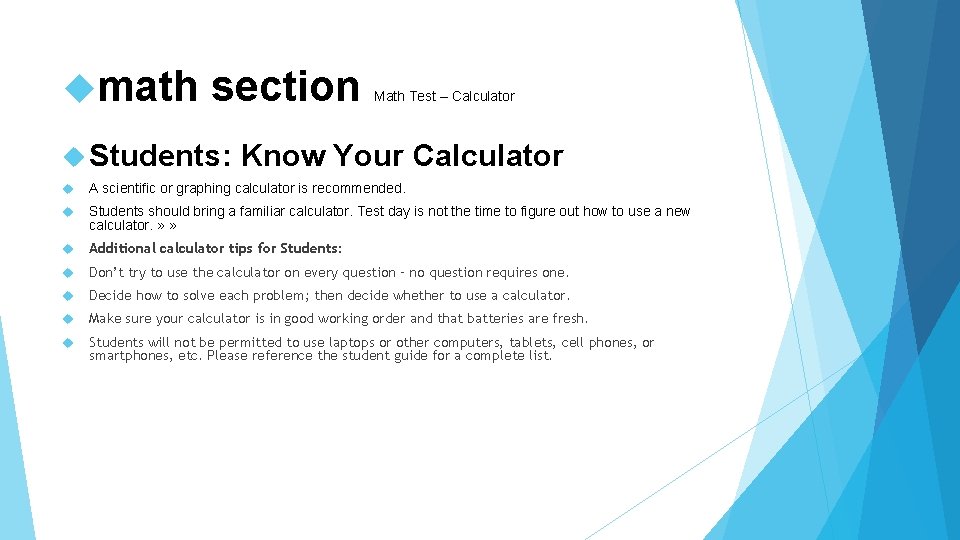 math section Math Test – Calculator

Students: Know Your Calculator

A scientific or graphing calculator is recommended.

Students should bring a familiar calculator. Test day is not the time to figure out how to use a new calculator. » »

Additional calculator tips for Students:

Don't try to use the calculator on every question – no question requires one.

Decide how to solve each problem; then decide whether to use a calculator.

Make sure your calculator is in good working order and that batteries are fresh.

Students will not be permitted to use laptops or other computers, tablets, cell phones, or smartphones, etc. Please reference the student guide for a complete list.